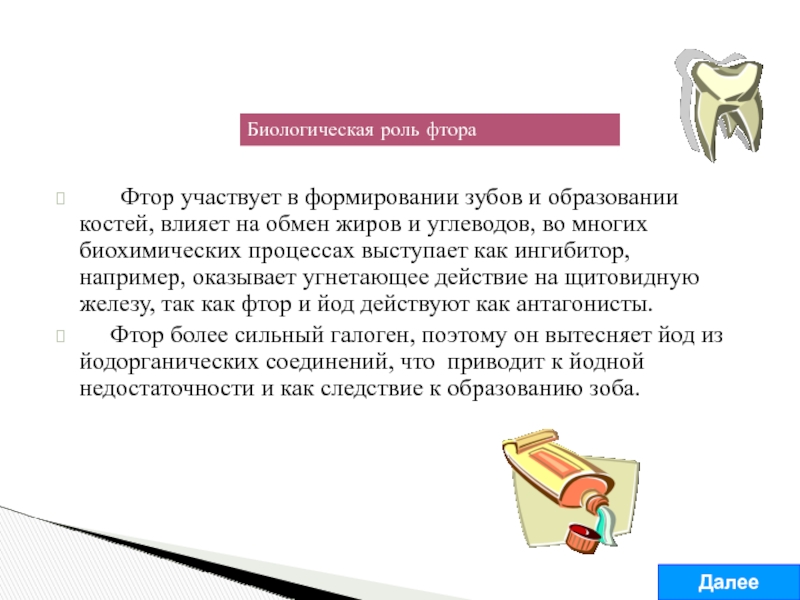 Биологическая роль фтора

Фтор участвует в формировании зубов и образовании костей, влияет на обмен жиров и углеводов, во многих биохимических процессах выступает как ингибитор, например, оказывает угнетающее действие на щитовидную железу, так как фтор и йод действуют как антагонисты.

Фтор более сильный галоген, поэтому он вытесняет йод из йодорганических соединений, что приводит к йодной недостаточности и как следствие к образованию зоба.

Далее